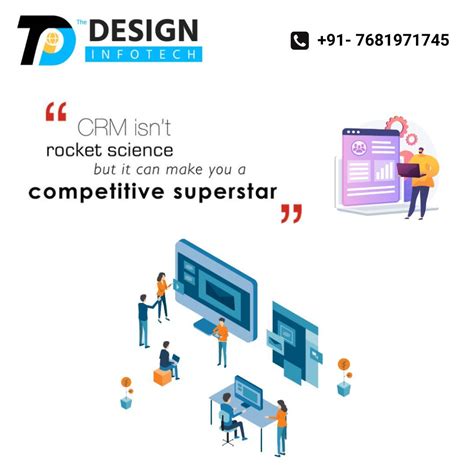 The DESIGN INFOTECH

+91- 7681971745

“ CRM isn't rocket science but it can make you a competitive superstar ”